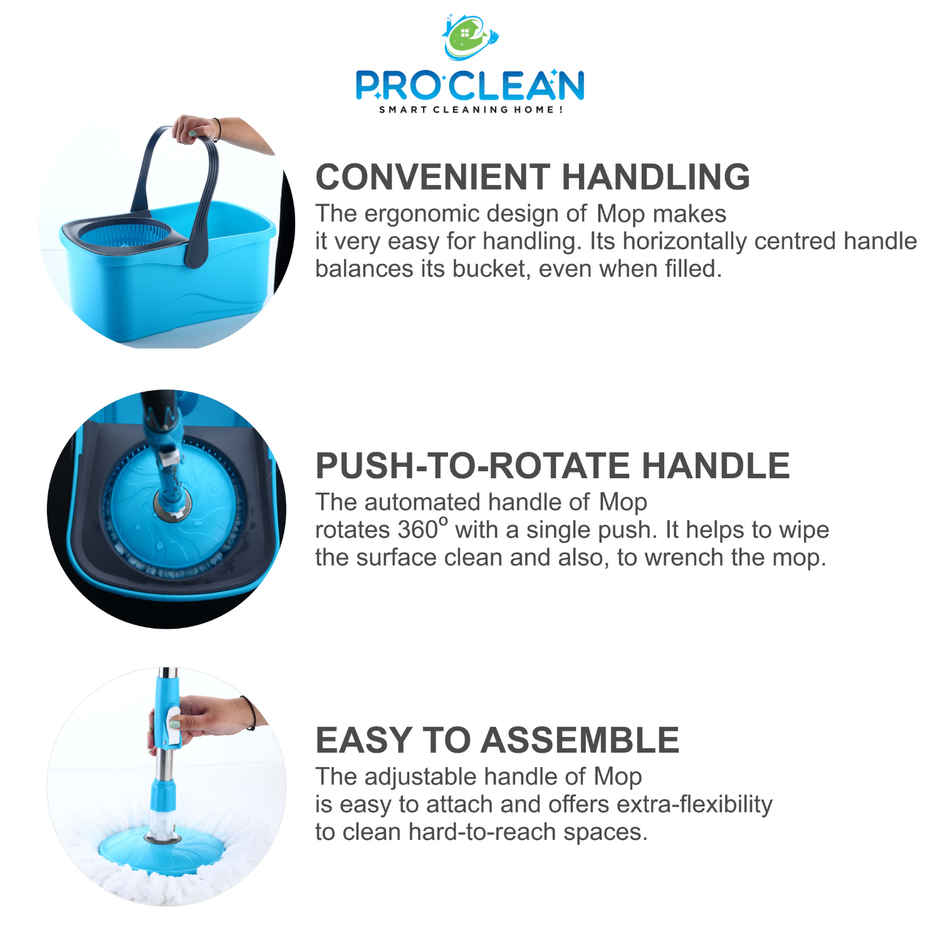 PRO CLEAN
SMART CLEANING HOME !

CONVENIENT HANDLING
The ergonomic design of Mop makes it very easy for handling. Its horizontally centred handle balances its bucket, even when filled.

PUSH-TO-ROTATE HANDLE
The automated handle of Mop rotates $360^o$ with a single push. It helps to wipe the surface clean and also, to wrench the mop.

EASY TO ASSEMBLE
The adjustable handle of Mop is easy to attach and offers extra-flexibility to clean hard-to-reach spaces.